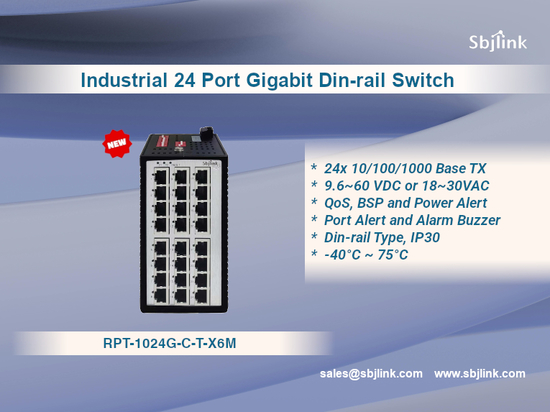 Sbjlink

Industrial 24 Port Gigabit Din-rail Switch

NEW

Sbjlink

* 24x 10/100/1000 Base TX
* 9.6~60 VDC or 18~30VAC
* QoS, BSP and Power Alert
* Port Alert and Alarm Buzzer
* Din-rail Type, IP30
* -40°C ~ 75°C

RPT-1024G-C-T-X6M

sales@sbjlink.com www.sbjlink.com